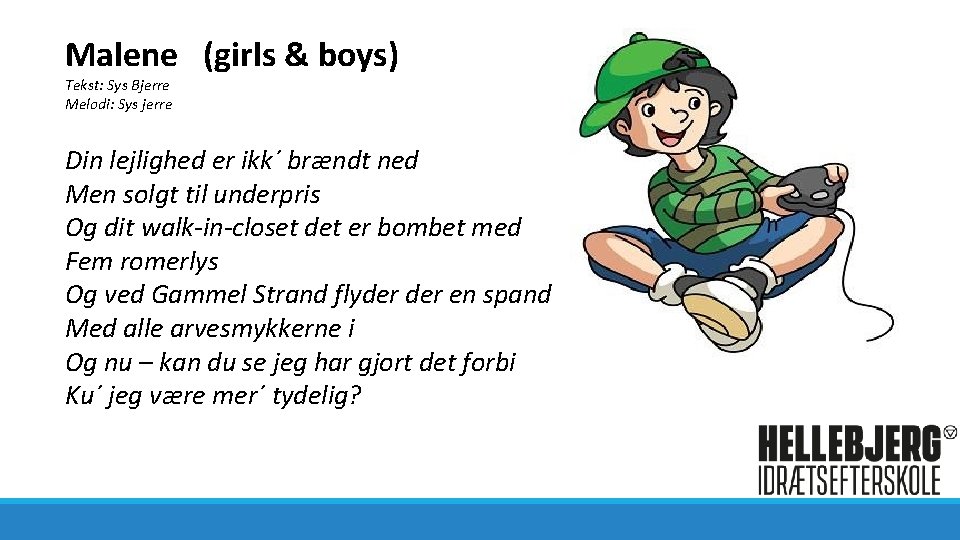 Malene (girls & boys)
Tekst: Sys Bjerre
Melodi: Sys jerre

Din lejlighed er ikk´ brændt ned
Men solgt til underpris
Og dit walk-in-closet det er bombet med
Fem romerlys
Og ved Gammel Strand flyder der en spand
Med alle arvesmykkerne i
Og nu – kan du se jeg har gjort det forbi
Ku´ jeg være mer´ tydelig?

HELLEBJERG
IDRÆTSEFTERSKOLE